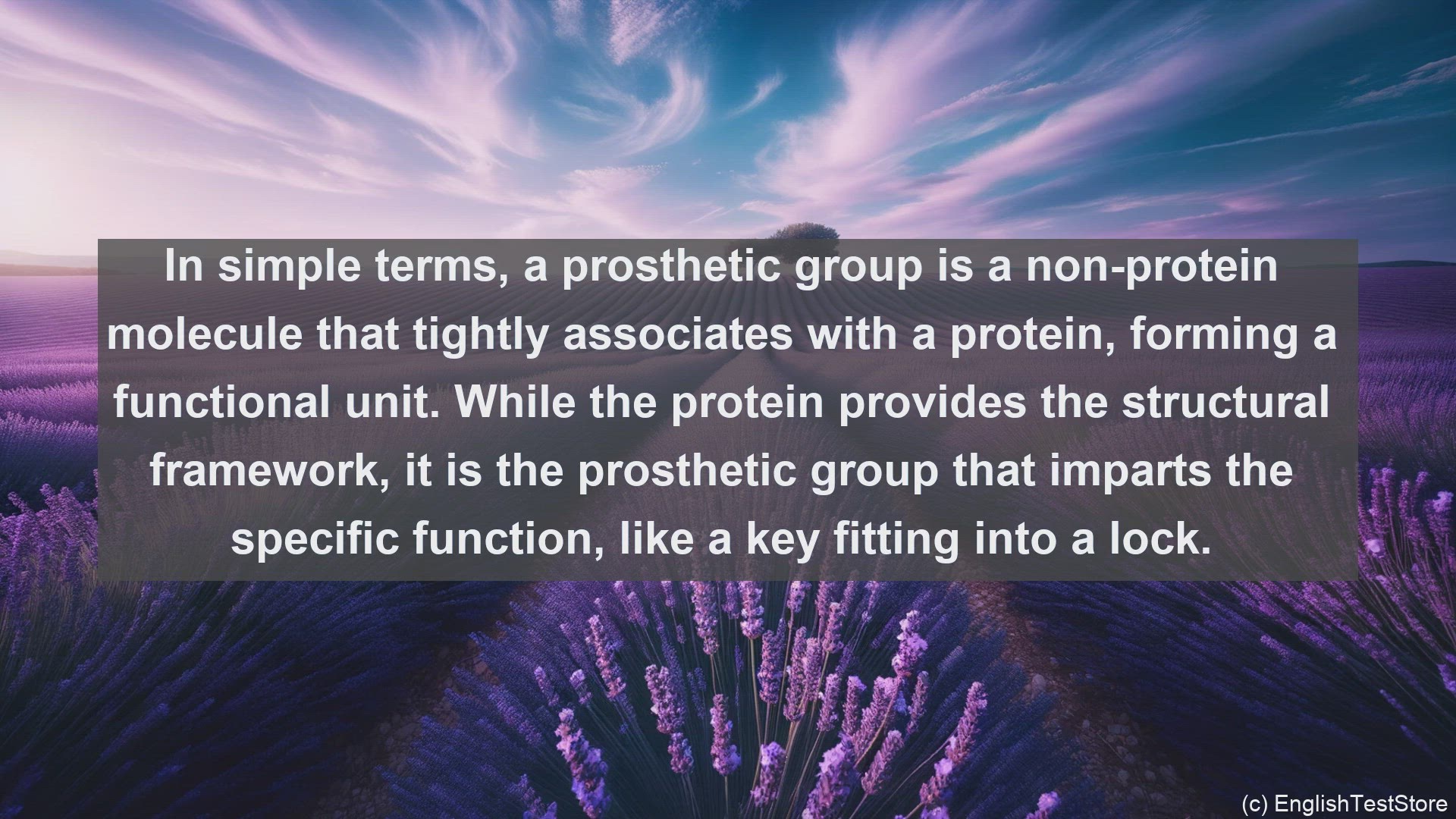 In simple terms, a prosthetic group is a non-protein molecule that tightly associates with a protein, forming a functional unit. While the protein provides the structural framework, it is the prosthetic group that imparts the specific function, like a key fitting into a lock.

(c) EnglishTestStore